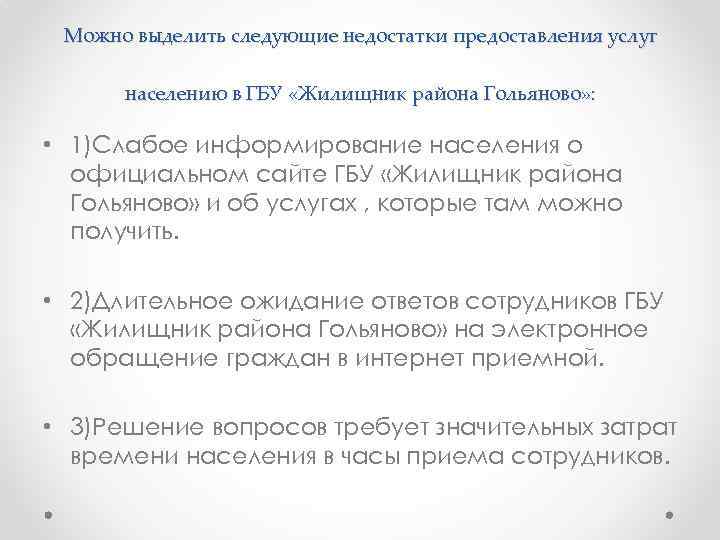 Можно выделить следующие недостатки предоставления услуг населению в ГБУ «Жилищник района Гольяново»:

• 1)Слабое информирование населения о официальном сайте ГБУ «Жилищник района Гольяново» и об услугах , которые там можно получить.

• 2)Длительное ожидание ответов сотрудников ГБУ «Жилищник района Гольяново» на электронное обращение граждан в интернет приемной.

• 3)Решение вопросов требует значительных затрат времени населения в часы приема сотрудников.